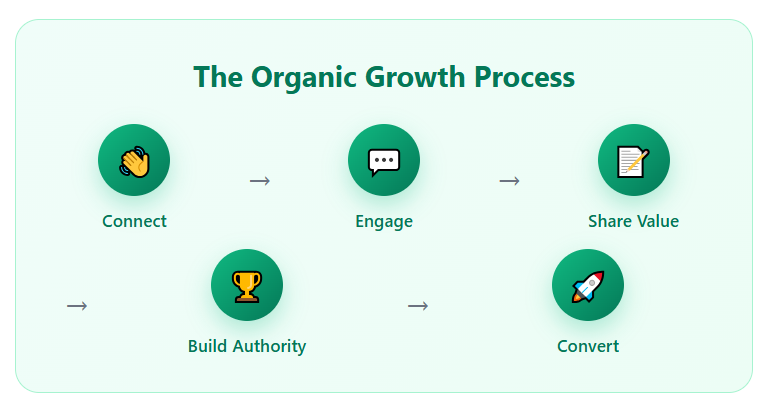 The Organic Growth Process

Connect → Engage → Share Value

→ Build Authority → Convert